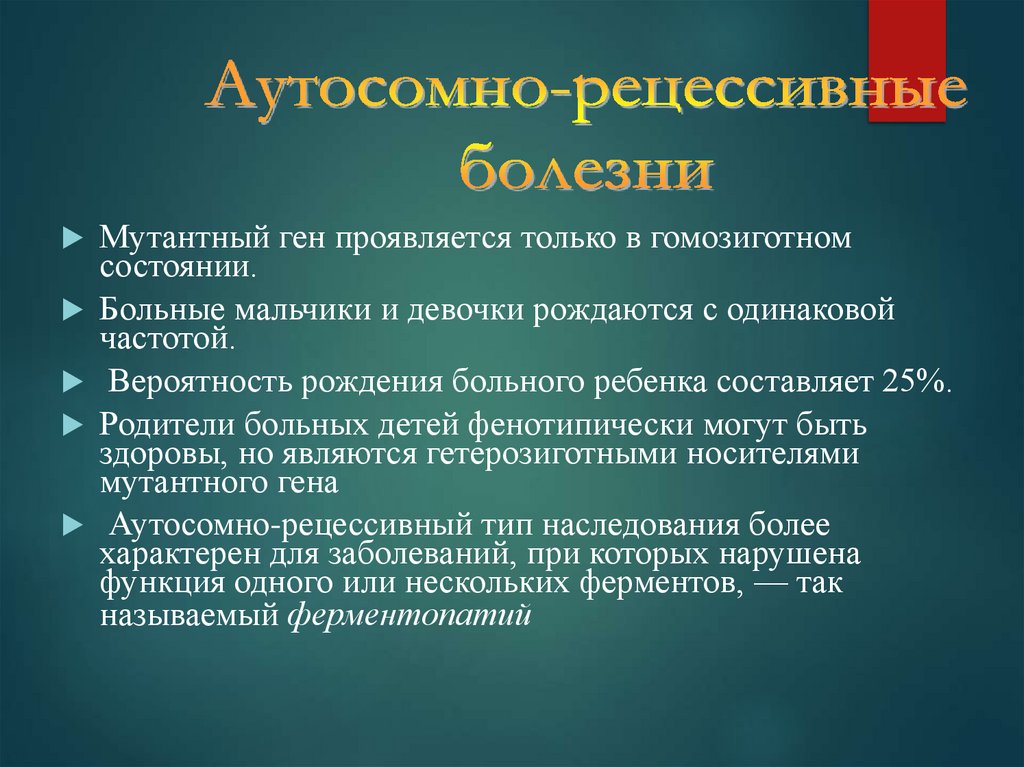 Аутосомно-рецессивные болезни

Мутантный ген проявляется только в гомозиготном состоянии.

Больные мальчики и девочки рождаются с одинаковой частотой.

Вероятность рождения больного ребенка составляет 25%.

Родители больных детей фенотипически могут быть здоровы, но являются гетерозиготными носителями мутантного гена

Аутосомно-рецессивный тип наследования более характерен для заболеваний, при которых нарушена функция одного или нескольких ферментов, — так называемый ферментопатий